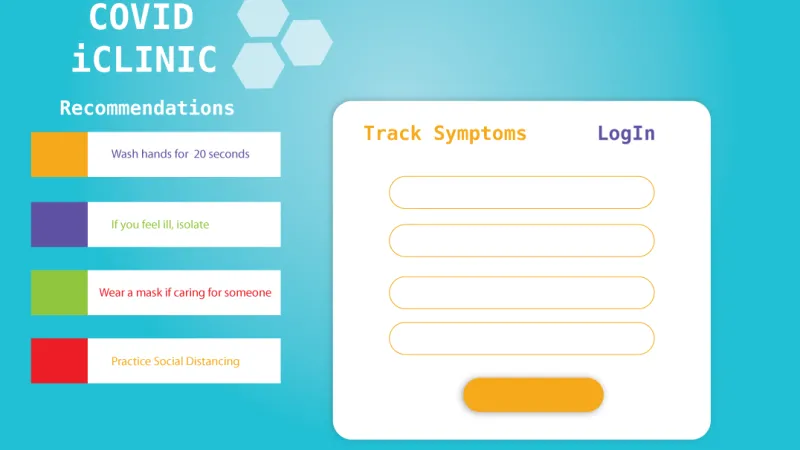 COVID
iCLINIC

Recommendations

Wash hands for 20 seconds

If you feel ill, isolate

Wear a mask if caring for someone

Practice Social Distancing

Track Symptoms

LogIn